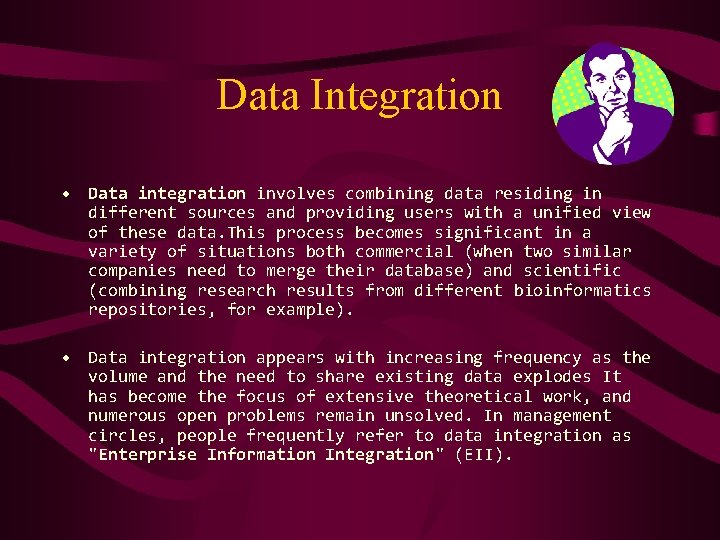 Data Integration

• Data integration involves combining data residing in different sources and providing users with a unified view of these data.This process becomes significant in a variety of situations both commercial (when two similar companies need to merge their database) and scientific (combining research results from different bioinformatics repositories, for example).

• Data integration appears with increasing frequency as the volume and the need to share existing data explodes It has become the focus of extensive theoretical work, and numerous open problems remain unsolved. In management circles, people frequently refer to data integration as "Enterprise Information Integration" (EII).